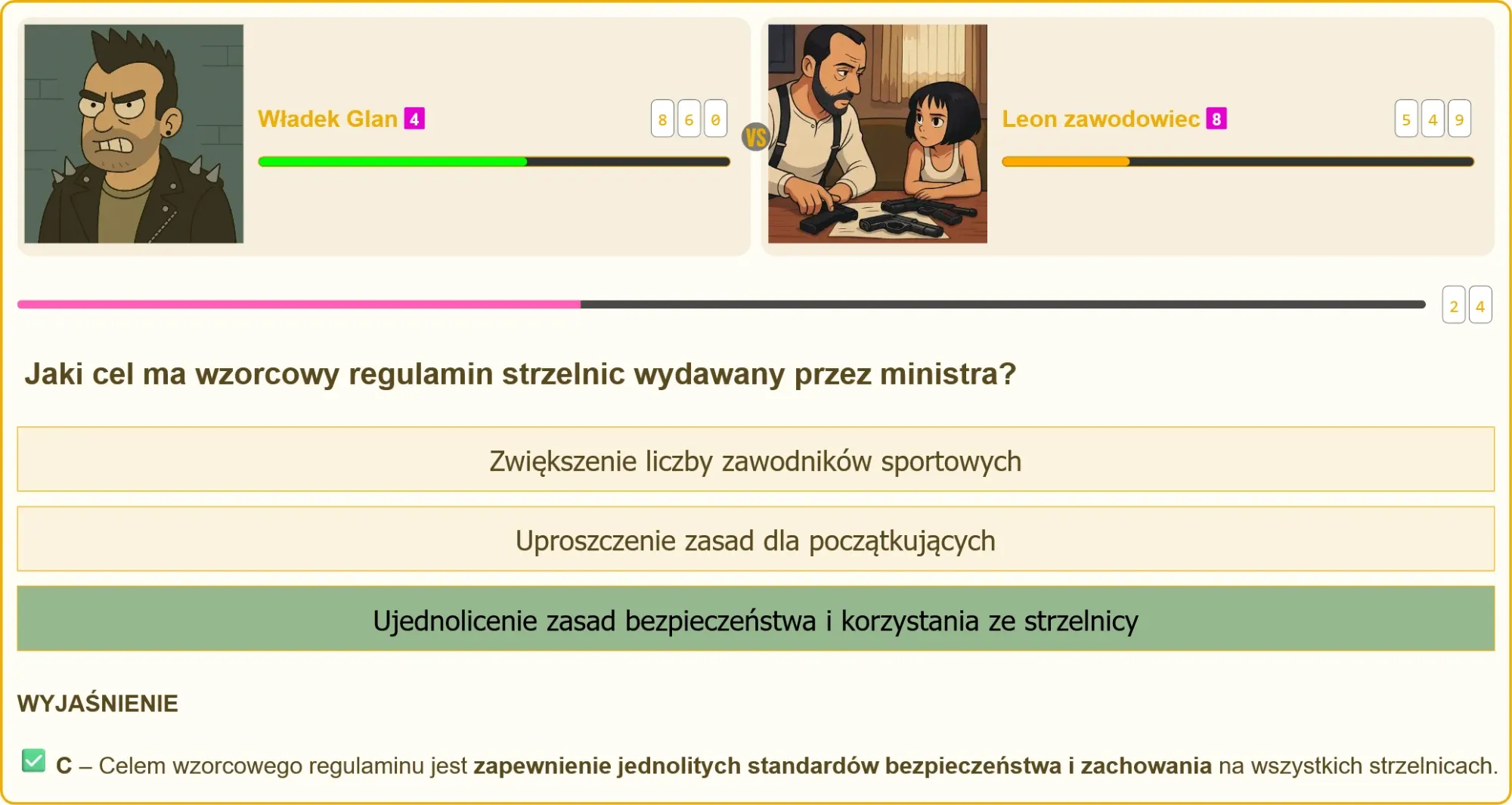 Władek Glan 4

8 6 0

VS

Leon zawodowiec 8

5 4 9

2 4

Jaki cel ma wzorcowy regulamin strzelnic wydawany przez ministra?

Zwiększenie liczby zawodników sportowych

Uproszczenie zasad dla początkujących

Ujednolicenie zasad bezpieczeństwa i korzystania ze strzelnicy

WYJAŚNIENIE

C – Celem wzorcowego regulaminu jest zapewnienie jednolitych standardów bezpieczeństwa i zachowania na wszystkich strzelnicach.